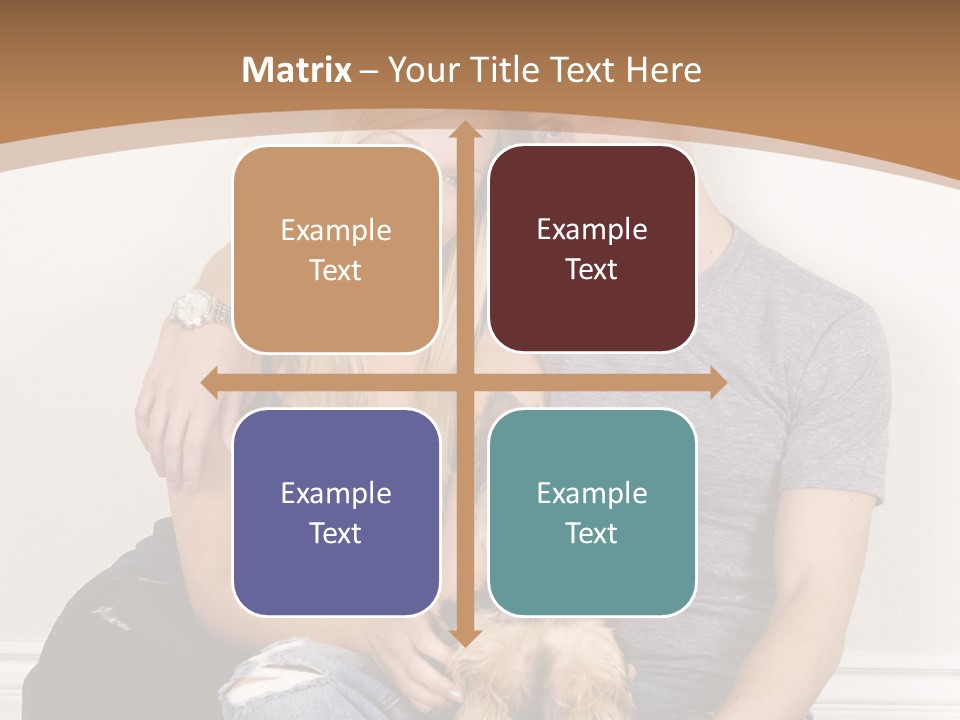 Matrix – Your Title Text Here

Example Text

Example Text

Example Text

Example Text